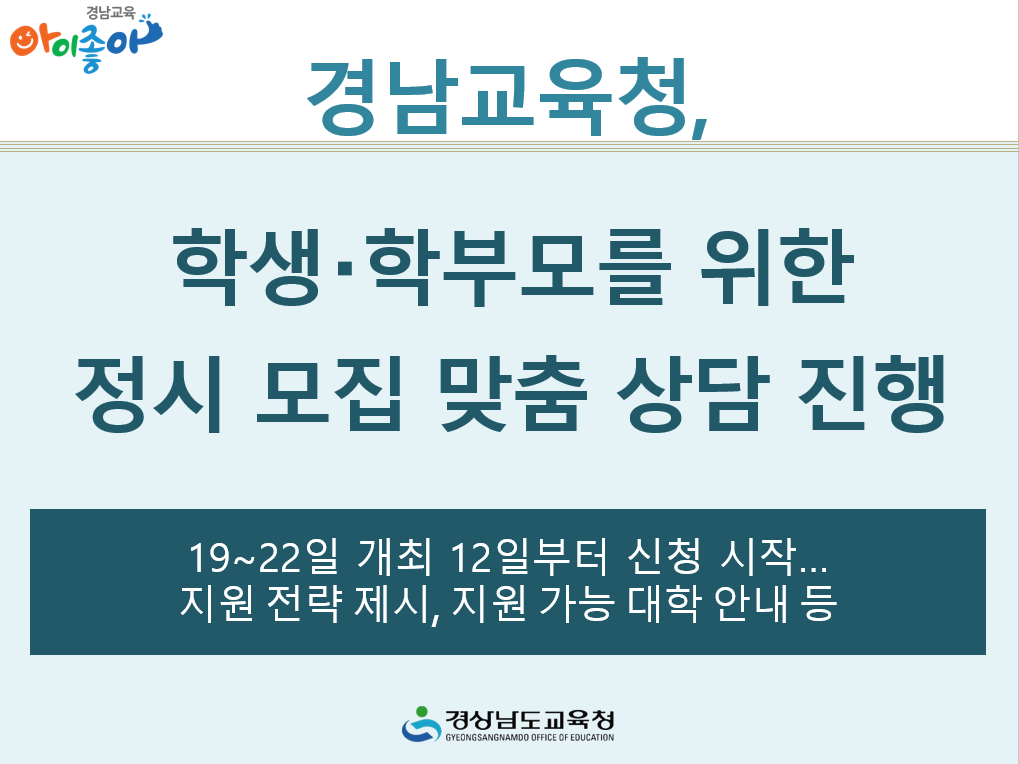 경남교육
아이좋아

경남교육청,

학생·학부모를 위한
정시 모집 맞춤 상담 진행

19~22일 개최 12일부터 신청 시작...
지원 전략 제시, 지원 가능 대학 안내 등

경상남도교육청
GYEONGSANGNAMDO OFFICE OF EDUCATION